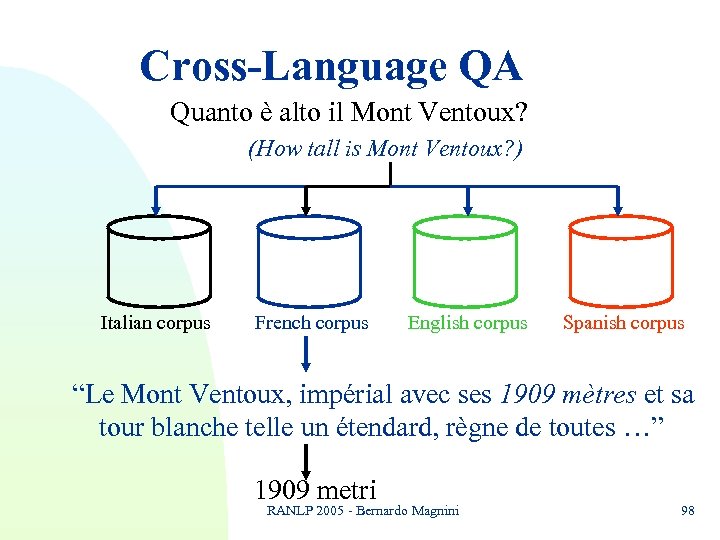 Cross-Language QA

Quanto è alto il Mont Ventoux?

(How tall is Mont Ventoux?)

Italian corpus

French corpus

English corpus

Spanish corpus

“Le Mont Ventoux, impérial avec ses 1909 mètres et sa tour blanche telle un étendard, règne de toutes …”

1909 metri

RANLP 2005 - Bernardo Magnini

98